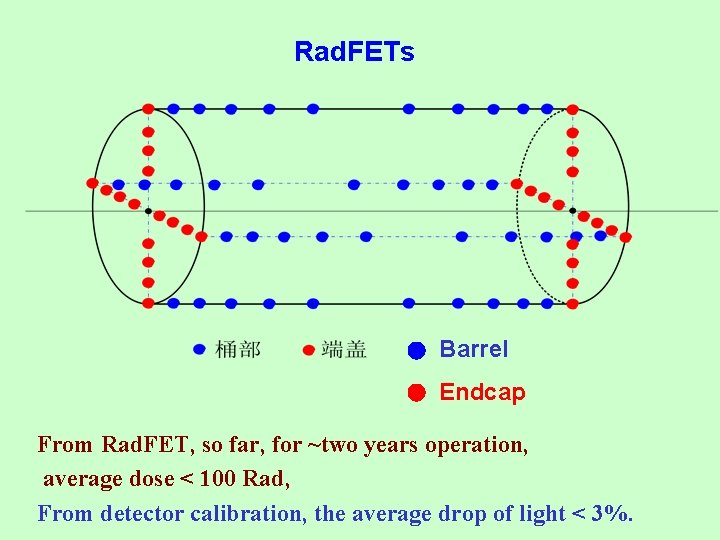 RadFETs

桶部 端盖 Barrel

Endcap

From RadFET, so far, for ~two years operation, average dose < 100 Rad,

From detector calibration, the average drop of light < 3%.